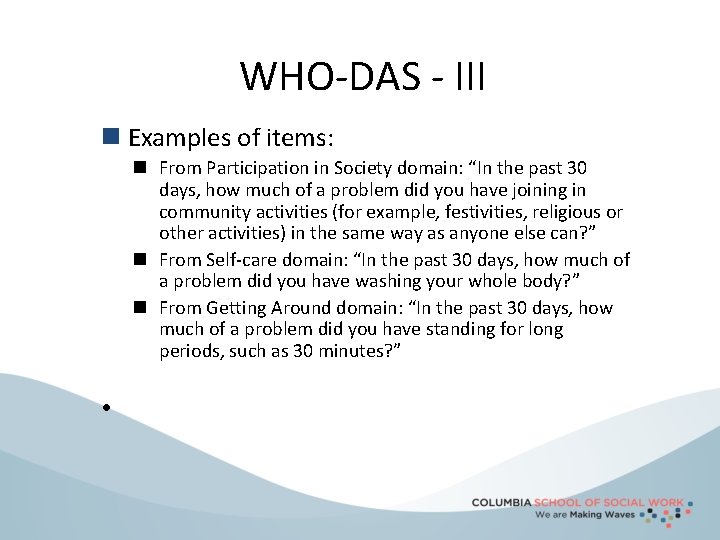 WHO-DAS - III

Examples of items:

From Participation in Society domain: “In the past 30 days, how much of a problem did you have joining in community activities (for example, festivities, religious or other activities) in the same way as anyone else can?”

From Self-care domain: “In the past 30 days, how much of a problem did you have washing your whole body?”

From Getting Around domain: “In the past 30 days, how much of a problem did you have standing for long periods, such as 30 minutes?”

COLUMBIA SCHOOL OF SOCIAL WORK
We are Making Waves